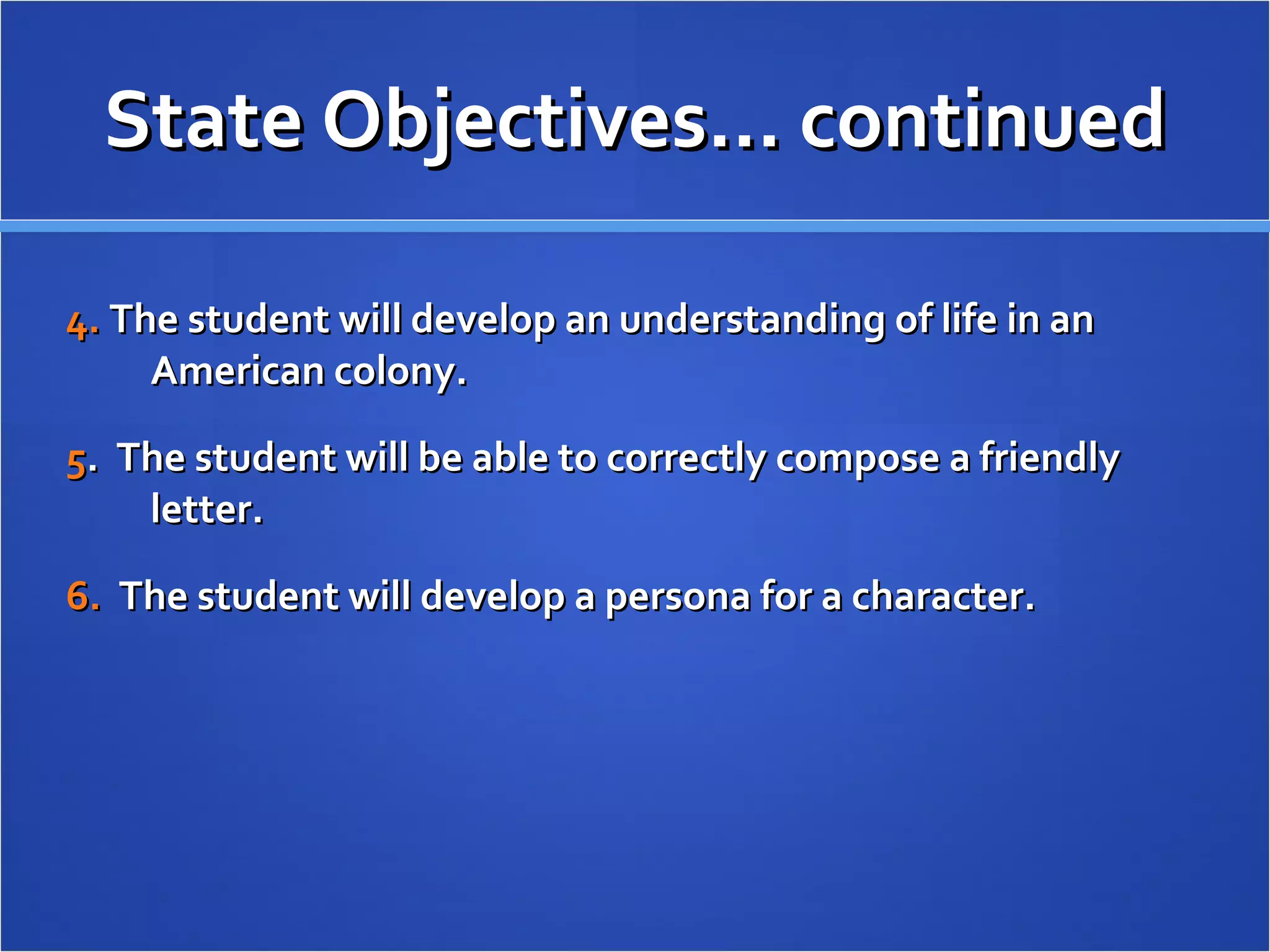 State Objectives… continued

4. The student will develop an understanding of life in an American colony.

5. The student will be able to correctly compose a friendly letter.

6. The student will develop a persona for a character.